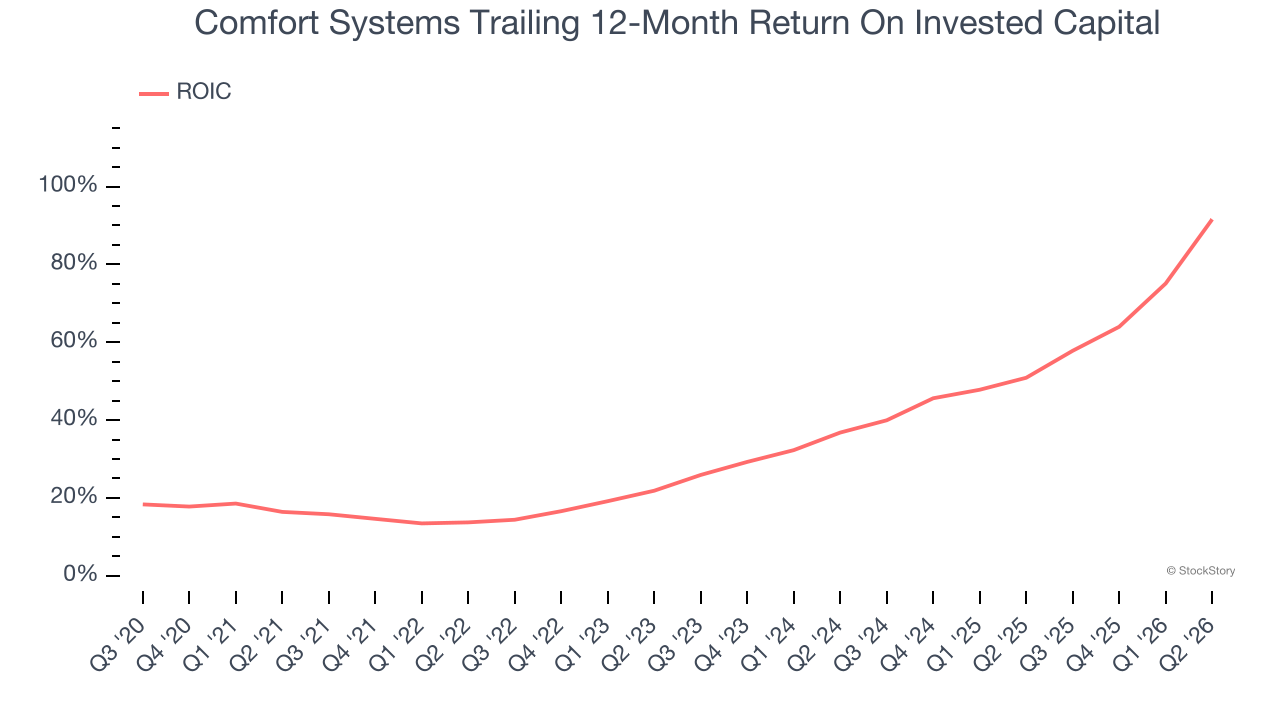 Comfort Systems Trailing 12-Month Return On Invested Capital

ROIC

100%
80%
60%
40%
20%
0%

© StockStory

Q3 '20
Q4 '20
Q1 '21
Q2 '21
Q3 '21
Q4 '21
Q1 '22
Q2 '22
Q3 '22
Q4 '22
Q1 '23
Q2 '23
Q3 '23
Q4 '23
Q1 '24
Q2 '24
Q3 '24
Q4 '24
Q1 '25
Q2 '25
Q3 '25
Q4 '25
Q1 '26
Q2 '26